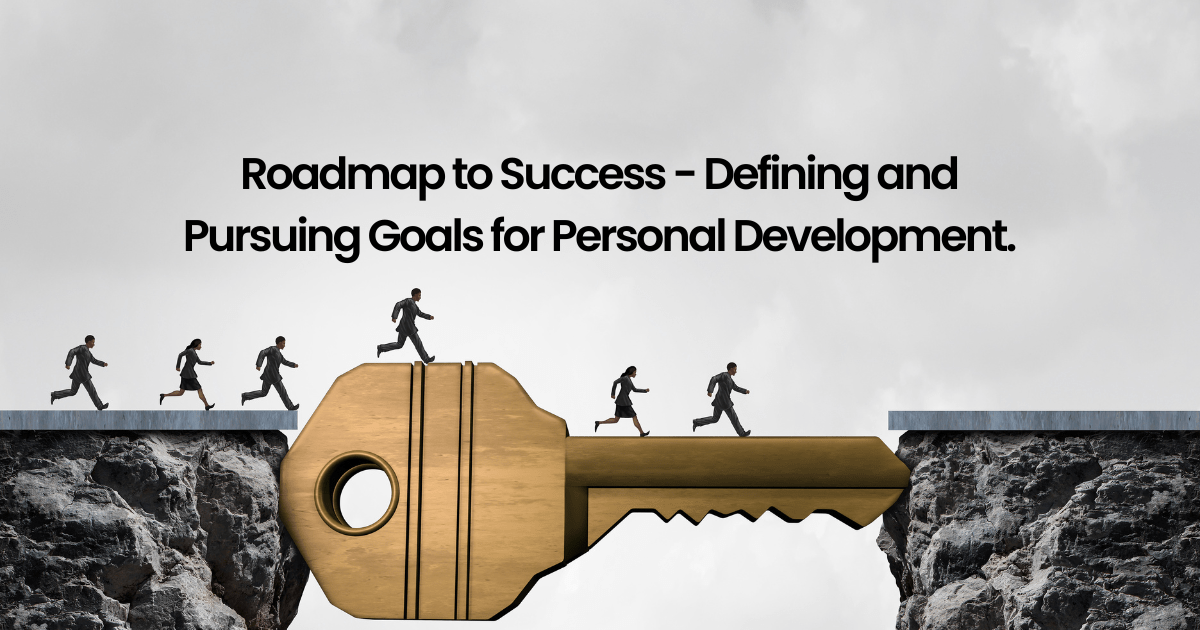 Roadmap to Success - Defining and Pursuing Goals for Personal Development.